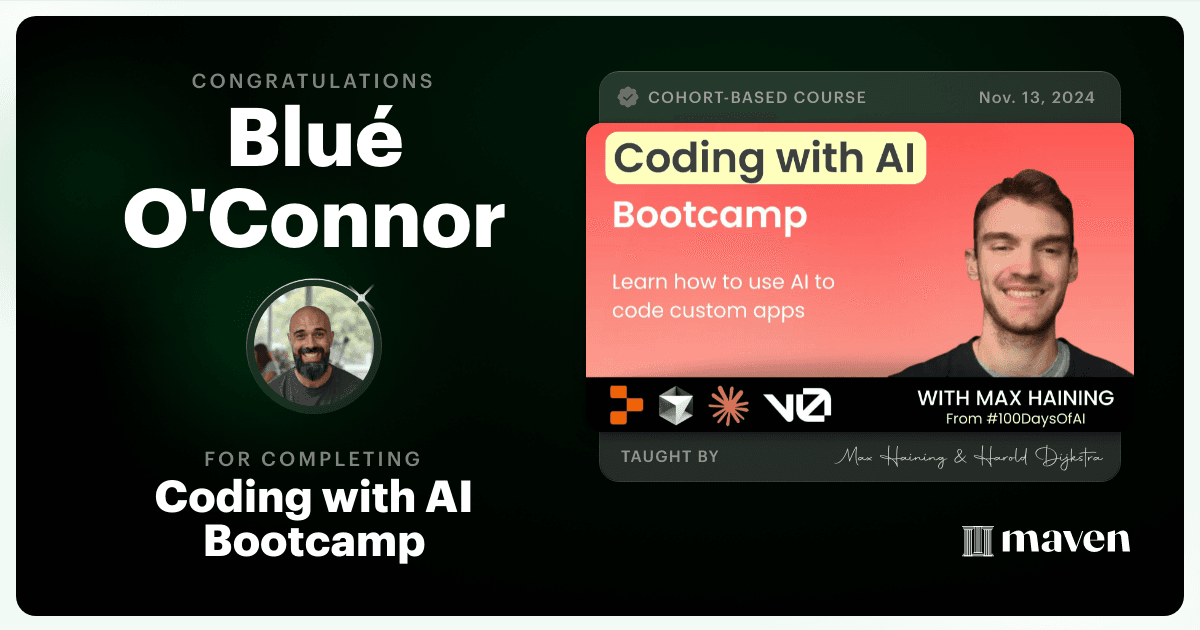 CONGRATULATIONS
Blué O'Connor

FOR COMPLETING
Coding with AI Bootcamp

COHORT-BASED COURSE
Nov. 13, 2024

Coding with AI
Bootcamp

Learn how to use AI to code custom apps

V0

WITH MAX HAINING
From #100DaysOfAI

TAUGHT BY
Max Haining & Harold Dijkstra

maven